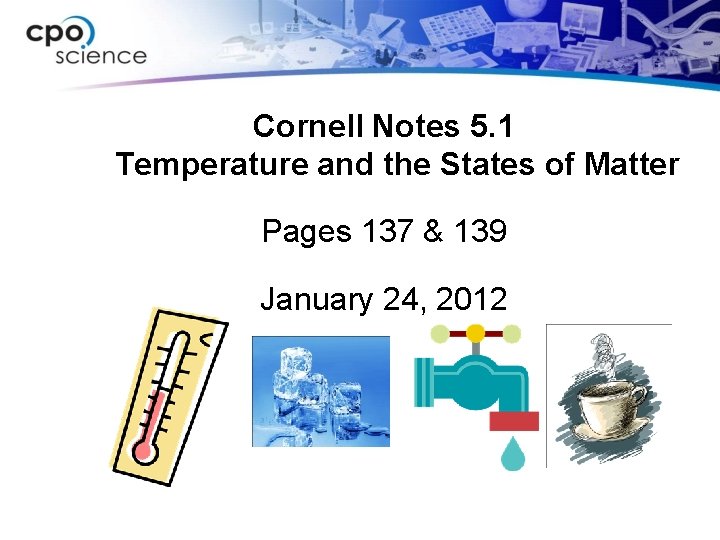 cpo science

Cornell Notes 5.1
Temperature and the States of Matter

Pages 137 & 139

January 24, 2012